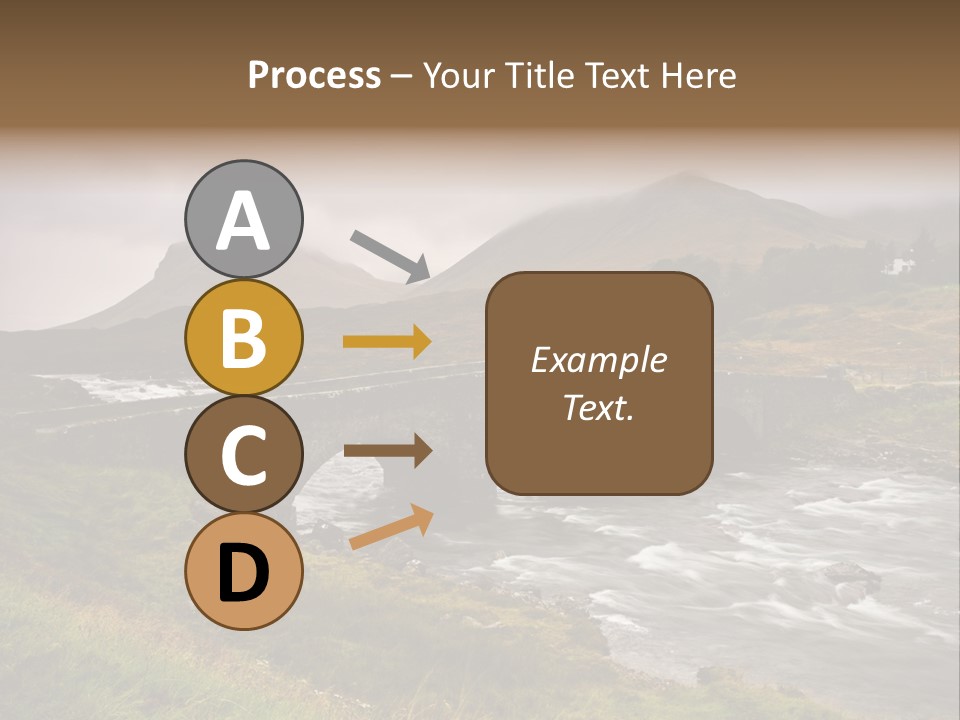 Process – Your Title Text Here

A

B

C

D

Example Text.